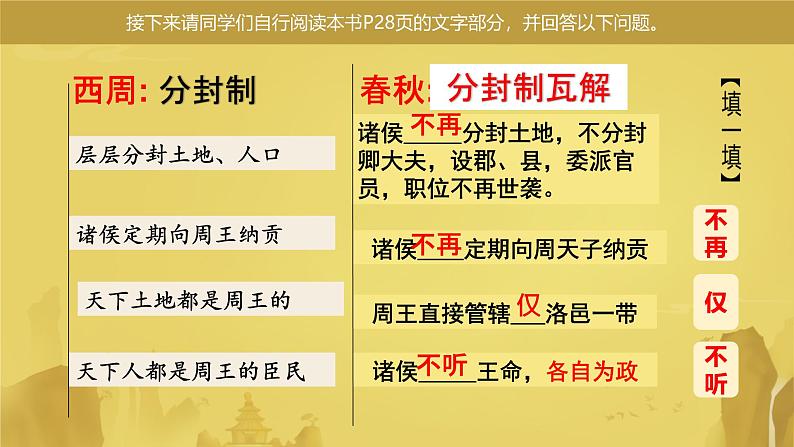 接下来请同学们自行阅读本书P28页的文字部分，并回答以下问题。

西周: 分封制

层层分封土地、人口

诸侯定期向周王纳贡

天下土地都是周王的

天下人都是周王的臣民

春秋: 分封制瓦解

诸侯不再分封土地，不分封卿大夫，设郡、县，委派官员，职位不再世袭。

诸侯不再定期向周天子纳贡

周王直接管辖仅洛邑一带

诸侯不听王命，各自为政

【填一填】

不再

仅

不听